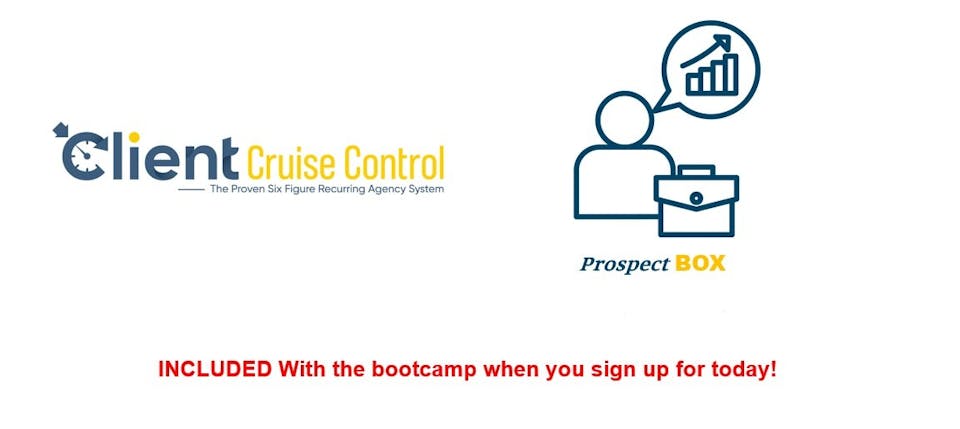 Client Cruise Control
The Proven Six Figure Recurring Agency System

Prospect BOX

INCLUDED With the bootcamp when you sign up for today!